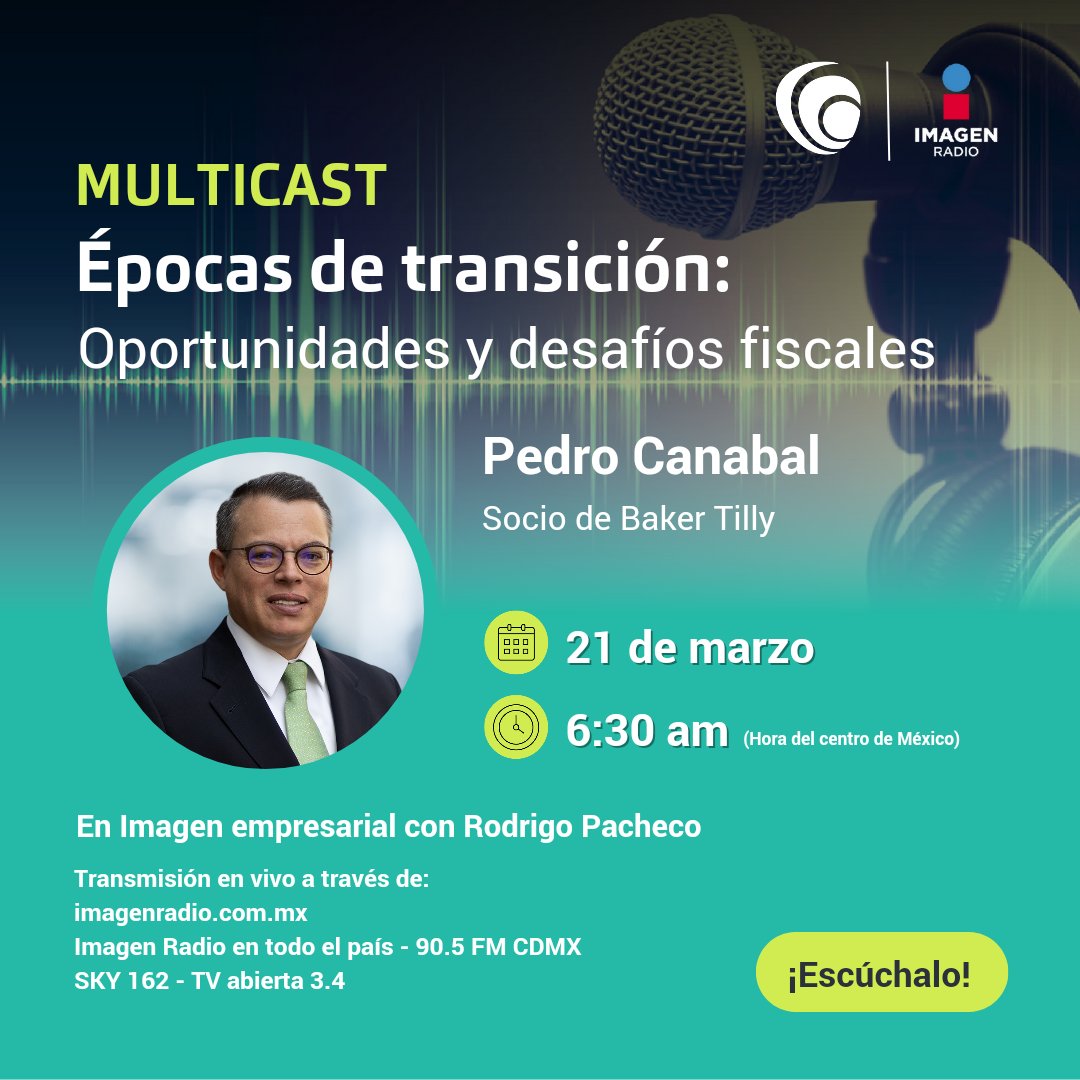 IMAGEN
RADIO

MULTICAST
Épocas de transición:
Oportunidades y desafíos fiscales

Pedro Canabal
Socio de Baker Tilly

21 de marzo

6:30 am (Hora del centro de México)

En Imagen empresarial con Rodrigo Pacheco

Transmisión en vivo a través de:
imagenradio.com.mx
Imagen Radio en todo el país - 90.5 FM CDMX
SKY 162 - TV abierta 3.4

¡Escúchalo!